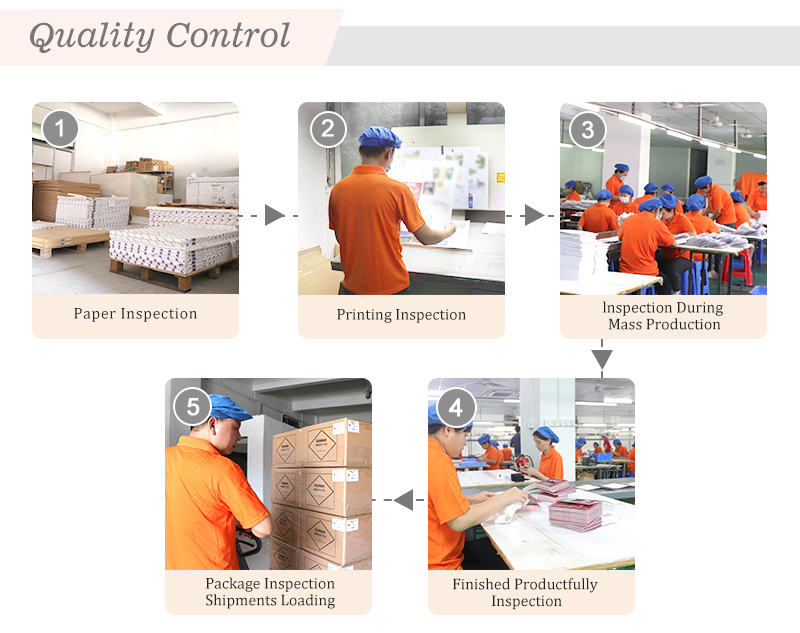 Quality Control

1
Paper Inspection

2
Printing Inspection

3
Inspection During Mass Production

4
Finished Productfully Inspection

5
Package Inspection Shipments Loading